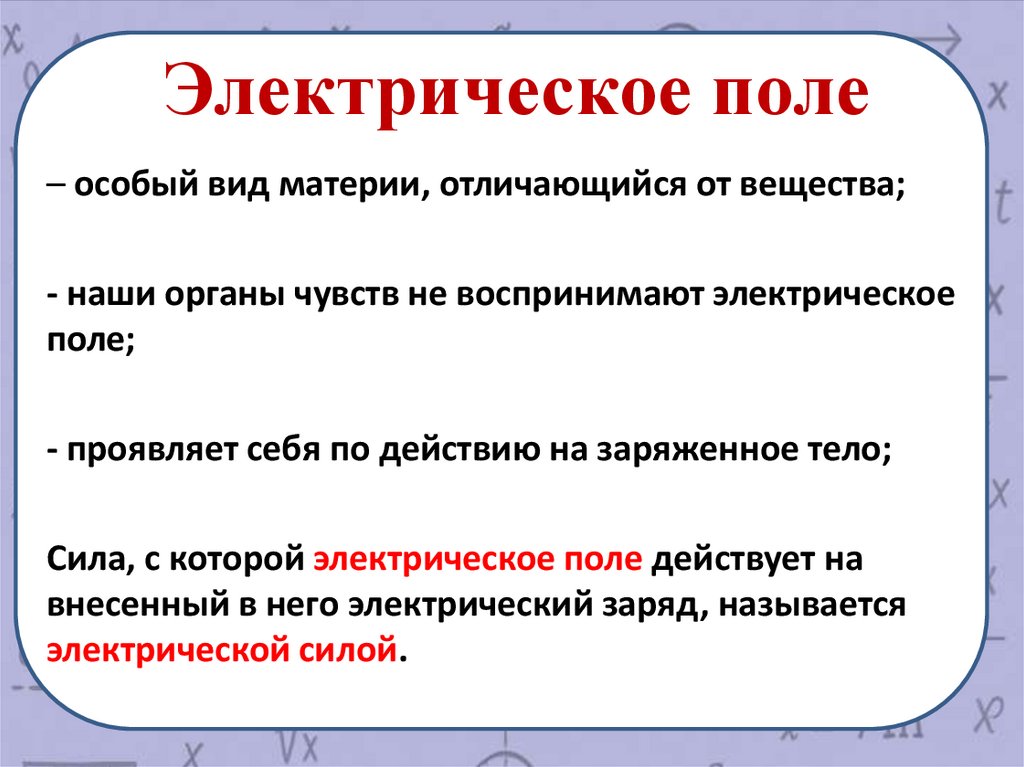 Электрическое поле

– особый вид материи, отличающийся от вещества;

- наши органы чувств не воспринимают электрическое поле;

- проявляет себя по действию на заряженное тело;

Сила, с которой электрическое поле действует на внесенный в него электрический заряд, называется электрической силой.